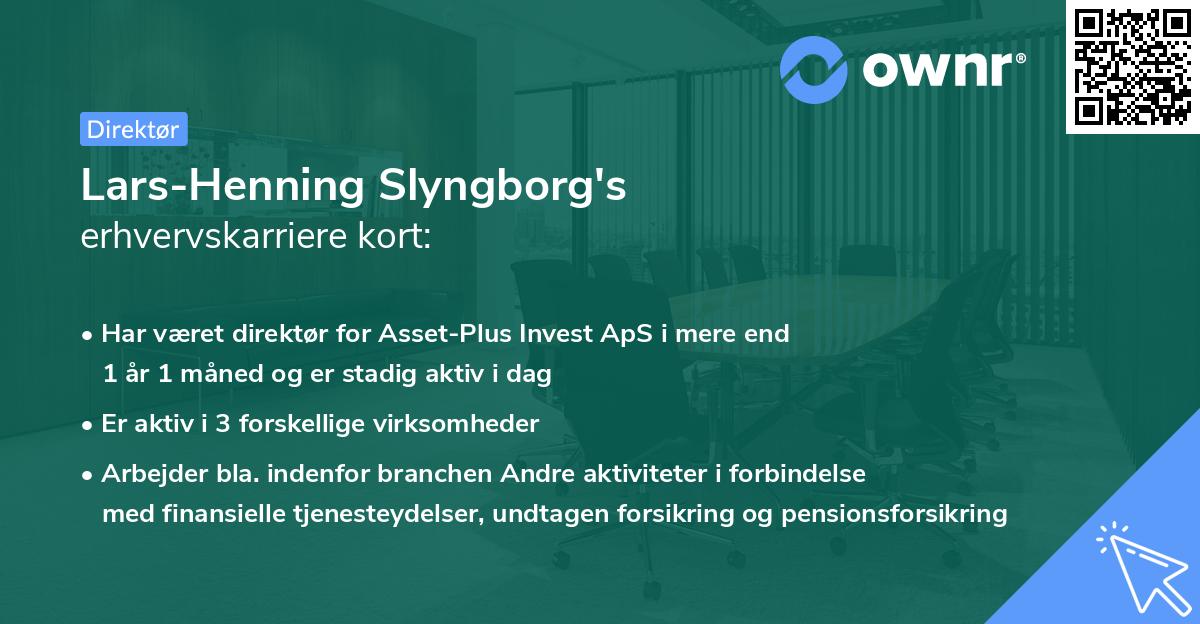 ownr®

Direktør

Lars-Henning Slyngborg's
erhvervskarriere kort:

• Har været direktør for Asset-Plus Invest ApS i mere end 1 år 1 måned og er stadig aktiv i dag

• Er aktiv i 3 forskellige virksomheder

• Arbejder bla. indenfor branchen Andre aktiviteter i forbindelse med finansielle tjenesteydelser, undtagen forsikring og pensionsforsikring